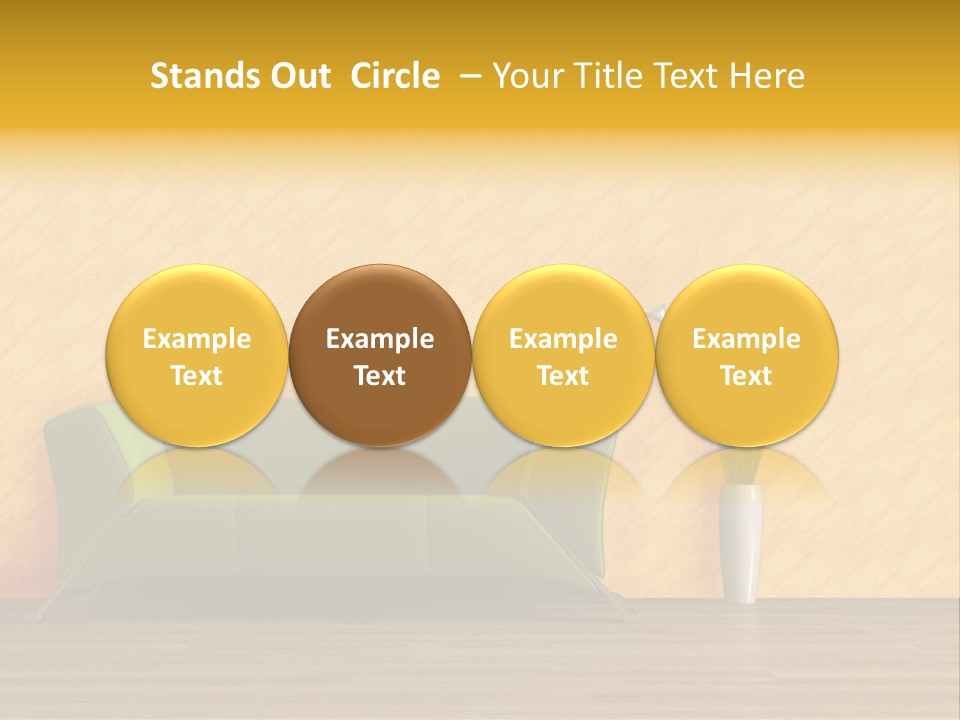 Stands Out Circle – Your Title Text Here

Example Text

Example Text

Example Text

Example Text